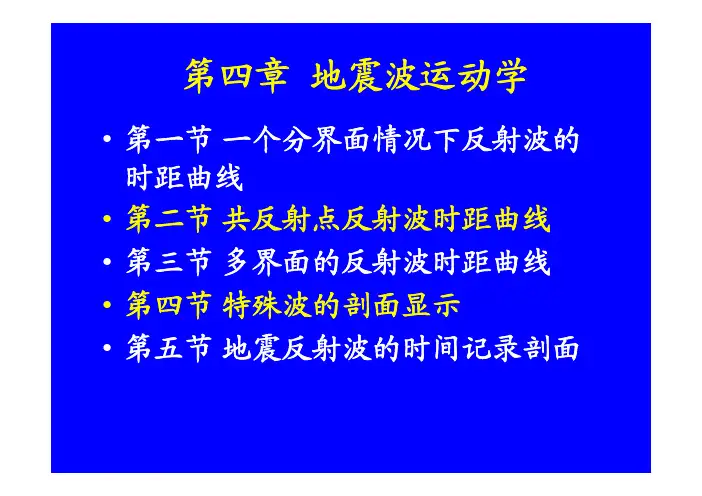 第四章 地震波运动学

• 第一节 一个分界面情况下反射波的时距曲线
• 第二节 共反射点反射波时距曲线
• 第三节 多界面的反射波时距曲线
• 第四节 特殊波的剖面显示
• 第五节 地震反射波的时间记录剖面